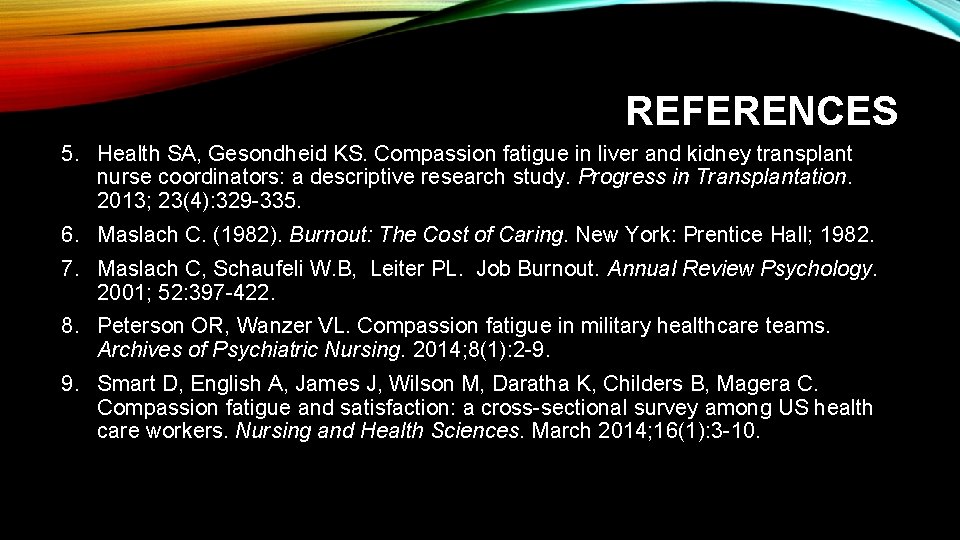 REFERENCES

5. Health SA, Gesondheid KS. Compassion fatigue in liver and kidney transplant nurse coordinators: a descriptive research study. Progress in Transplantation. 2013; 23(4):329-335.

6. Maslach C. (1982). Burnout: The Cost of Caring. New York: Prentice Hall; 1982.

7. Maslach C, Schaufeli W.B, Leiter PL. Job Burnout. Annual Review Psychology. 2001; 52:397-422.

8. Peterson OR, Wanzer VL. Compassion fatigue in military healthcare teams. Archives of Psychiatric Nursing. 2014;8(1):2-9.

9. Smart D, English A, James J, Wilson M, Daratha K, Childers B, Magera C. Compassion fatigue and satisfaction: a cross-sectional survey among US health care workers. Nursing and Health Sciences. March 2014;16(1):3-10.